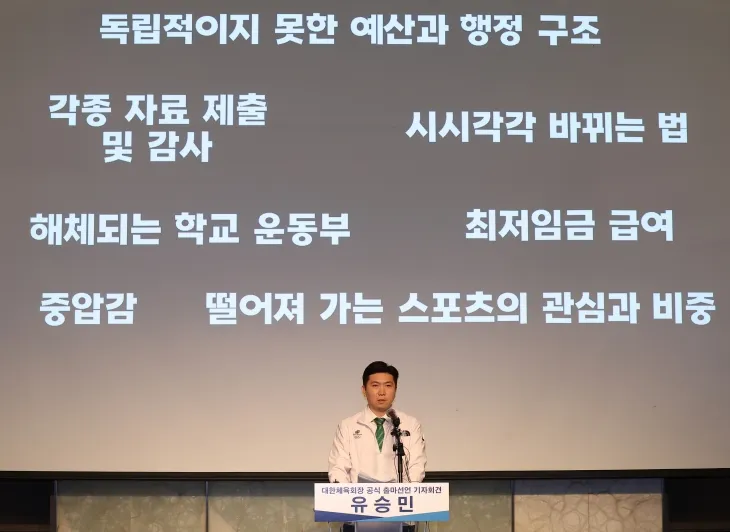 독립적이지 못한 예산과 행정 구조

각종 자료 제출 및 감사

시시각각 바뀌는 법

해체되는 학교 운동부

최저임금 급여

중압감

떨어져 가는 스포츠의 관심과 비중

대한체육회장 공식 출마선언 기자회견
유승민